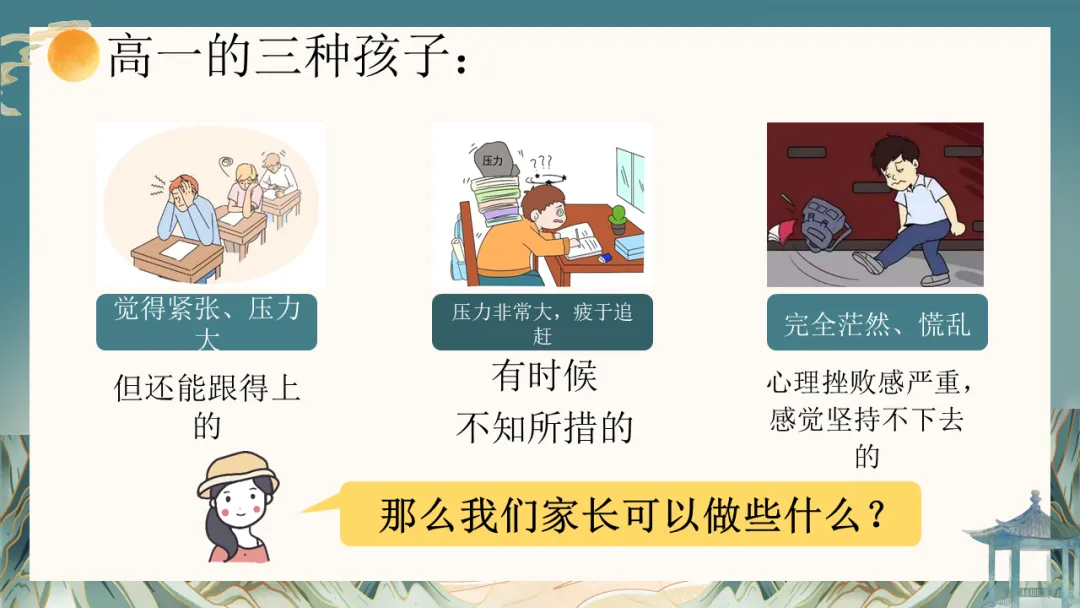 高一的三种孩子：

压力
???

觉得紧张、压力大

但还能跟得上的

压力非常大，疲于追赶

有时候
不知所措的

完全茫然、慌乱

心理挫败感严重，感觉坚持不下去的

那么我们家长可以做些什么？